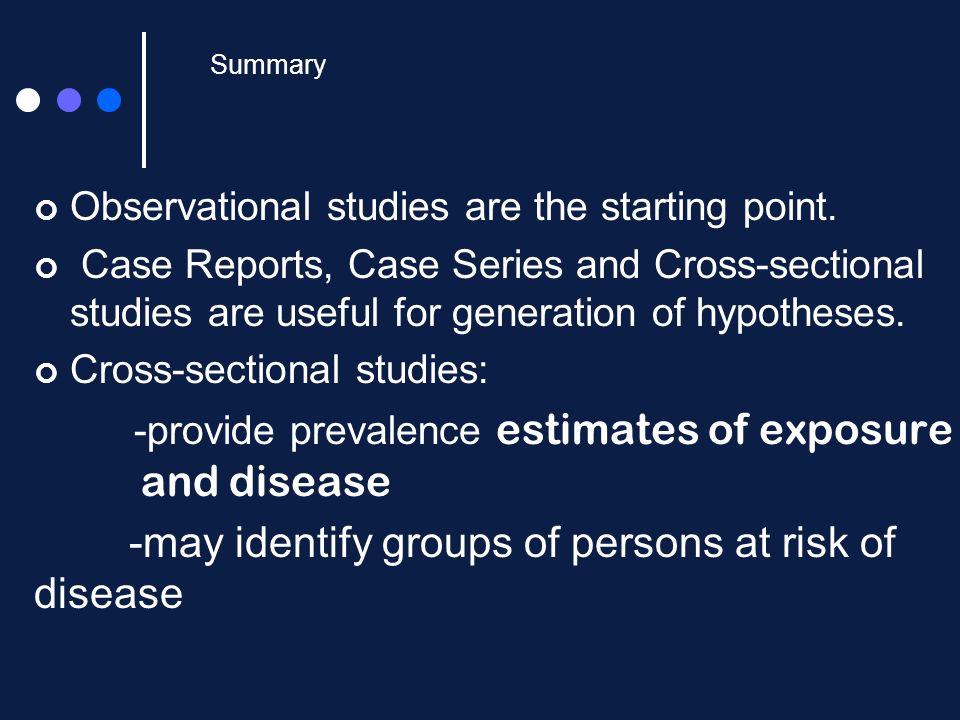 Summary

Observational studies are the starting point.

Case Reports, Case Series and Cross-sectional studies are useful for generation of hypotheses.

Cross-sectional studies:

-provide prevalence estimates of exposure and disease

-may identify groups of persons at risk of disease